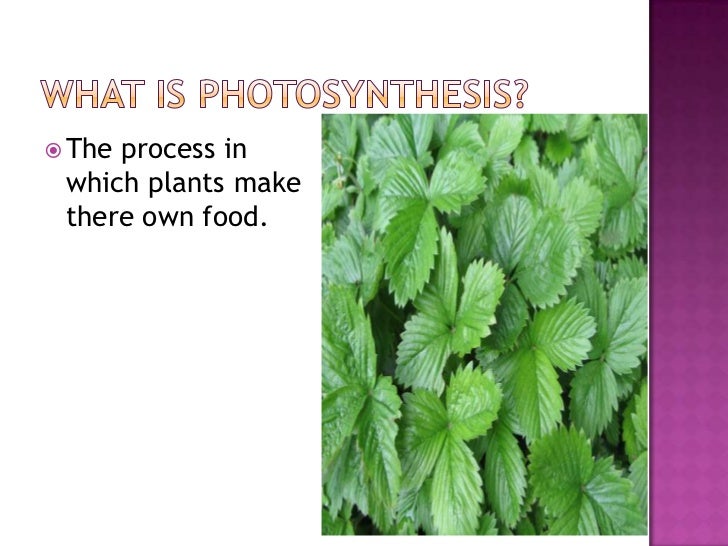 WHAT IS PHOTOSYNTHESIS?

The process in which plants make there own food.